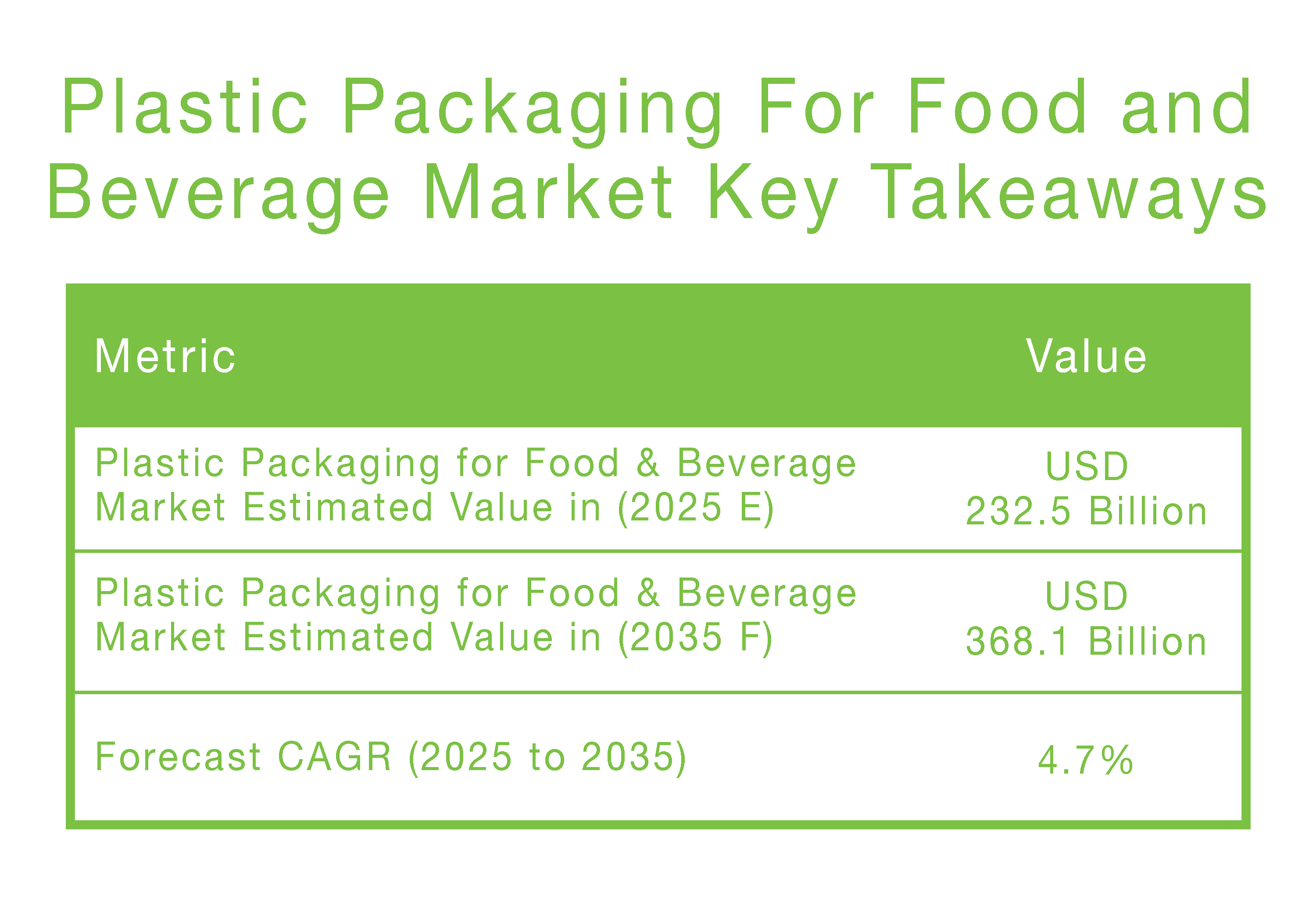 Plastic Packaging For Food and Beverage Market Key Takeaways

| Metric | Value |
|---|---|
| Plastic Packaging for Food & Beverage Market Estimated Value in (2025 E) | USD 232.5 Billion |
| Plastic Packaging for Food & Beverage Market Estimated Value in (2035 F) | USD 368.1 Billion |
| Forecast CAGR (2025 to 2035) | 4.7% |